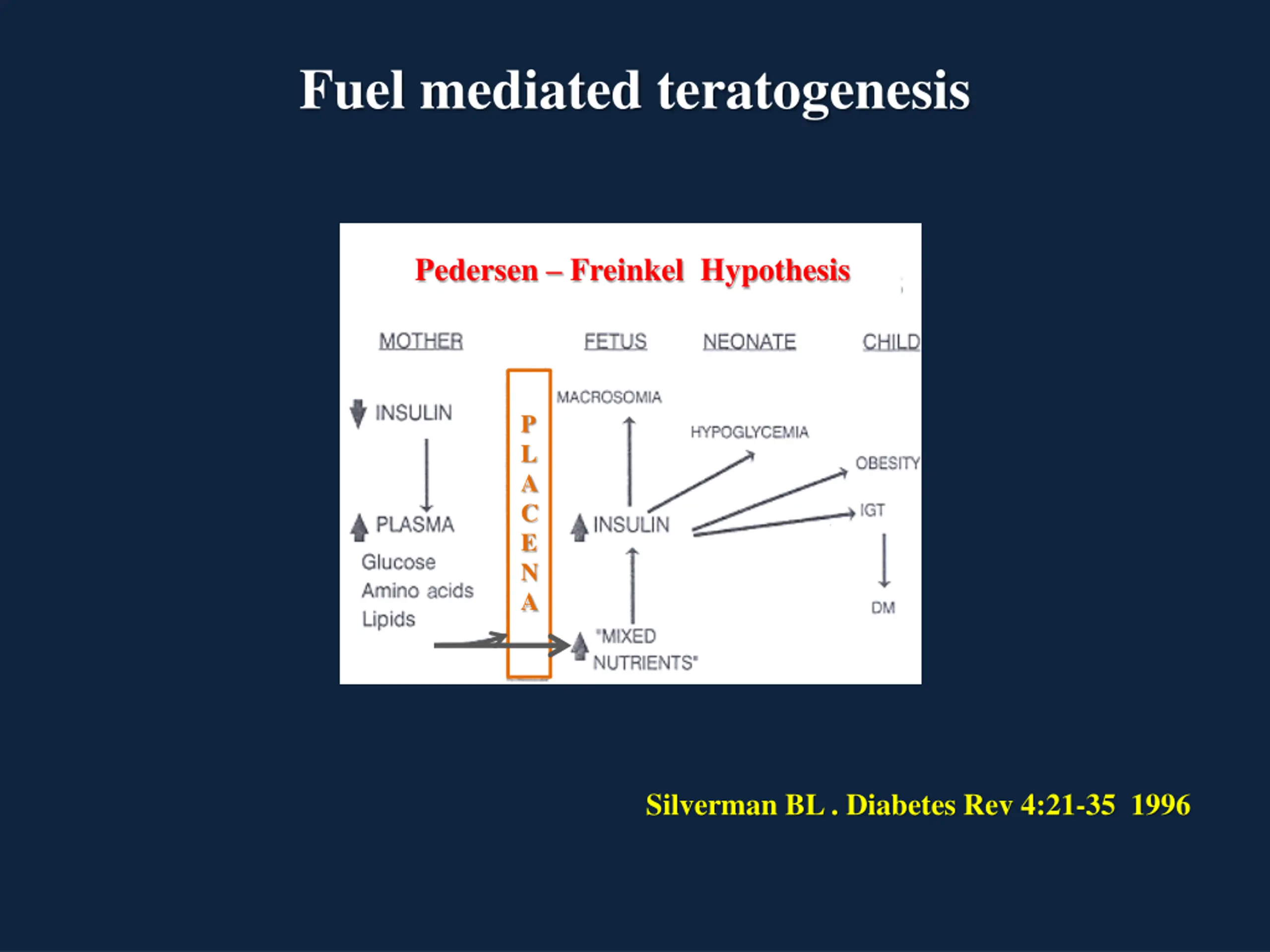 Fuel mediated teratogenesis

Pedersen – Freinkel Hypothesis

MOTHER

FETUS

NEONATE

CHILD

INSULIN

PLASMA

Glucose
Amino acids
Lipids

P
L
A
C
E
N
A

MACROSOMIA

INSULIN

"MIXED NUTRIENTS"

HYPOGLYCEMIA

OBESITY

IGT

DM

Silverman BL . Diabetes Rev 4:21-35 1996